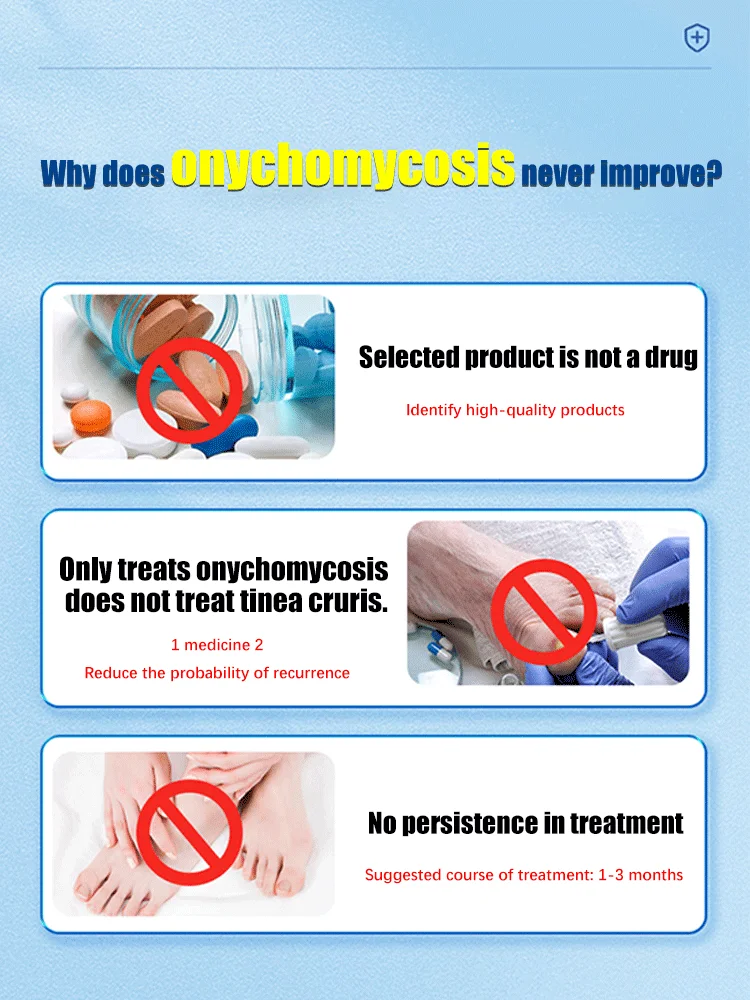 Why does onychomycosis never improve?

Selected product is not a drug

Identify high-quality products

Only treats onychomycosis does not treat tinea cruris.

1 medicine 2

Reduce the probability of recurrence

No persistence in treatment

Suggested course of treatment: 1-3 months